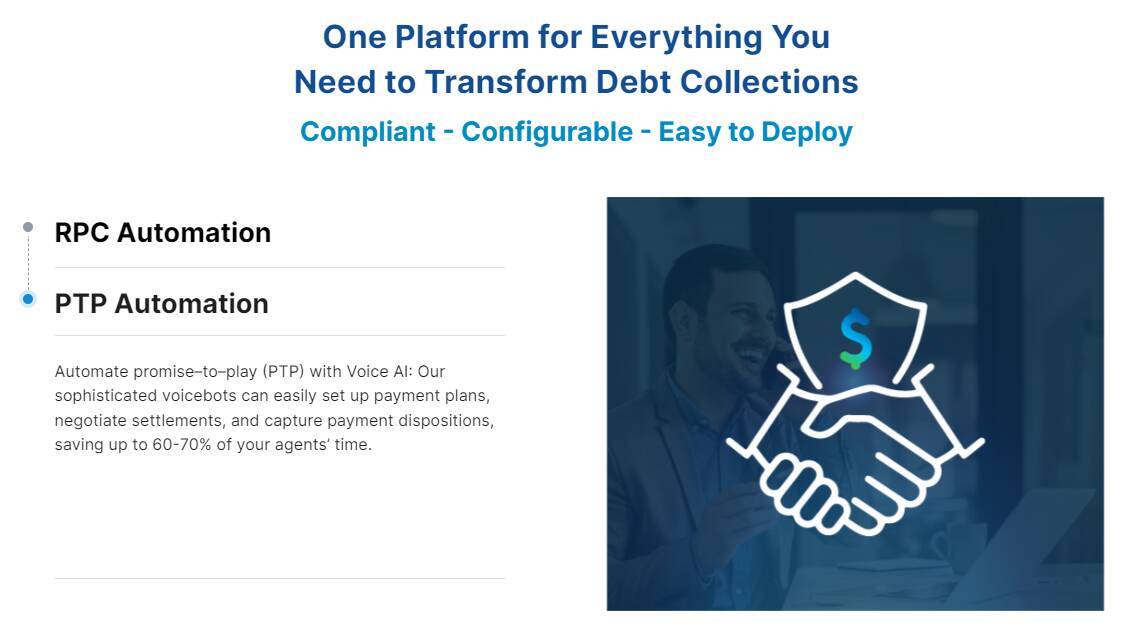 One Platform for Everything You Need to Transform Debt Collections

Compliant - Configurable - Easy to Deploy

RPC Automation

PTP Automation

Automate promise–to–play (PTP) with Voice AI: Our sophisticated voicebots can easily set up payment plans, negotiate settlements, and capture payment dispositions, saving up to 60-70% of your agents' time.

$